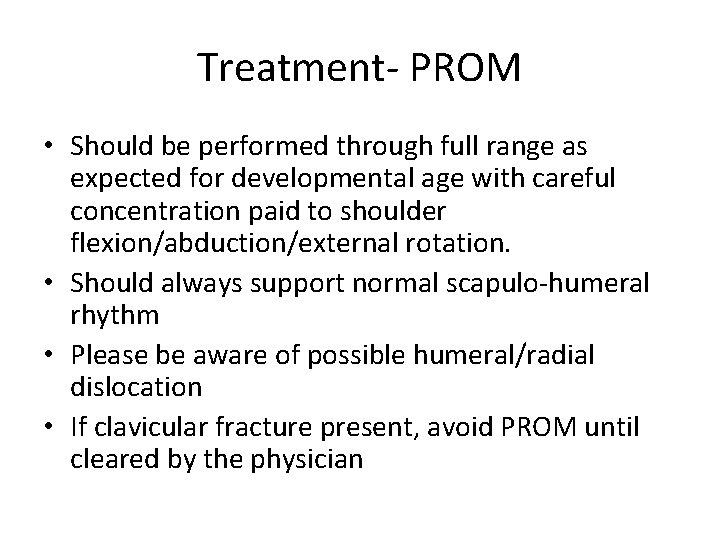 Treatment- PROM

• Should be performed through full range as expected for developmental age with careful concentration paid to shoulder flexion/abduction/external rotation.
• Should always support normal scapulo-humeral rhythm
• Please be aware of possible humeral/radial dislocation
• If clavicular fracture present, avoid PROM until cleared by the physician